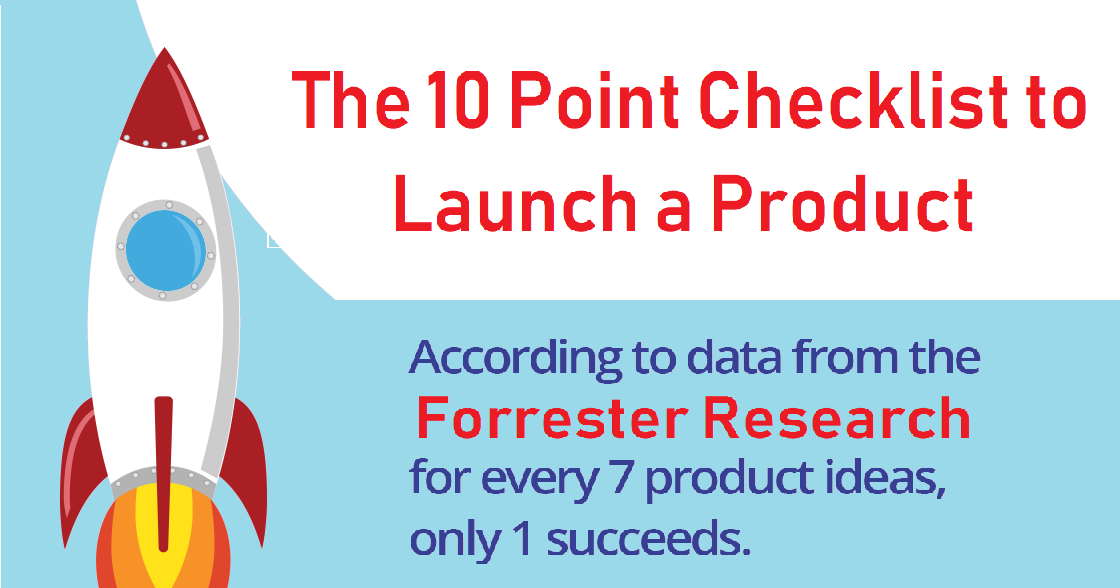 The 10 Point Checklist to Launch a Product

According to data from the Forrester Research for every 7 product ideas, only 1 succeeds.